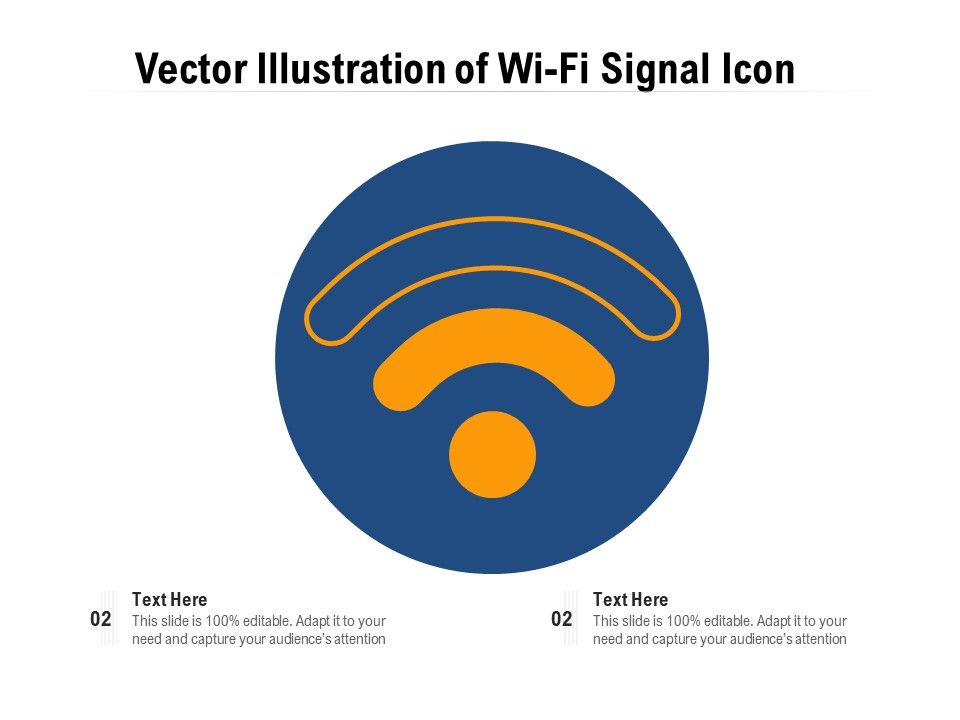 Vector Illustration of Wi-Fi Signal Icon

02
Text Here
This slide is 100% editable. Adapt it to your need and capture your audience's attention

02
Text Here
This slide is 100% editable. Adapt it to your need and capture your audience's attention